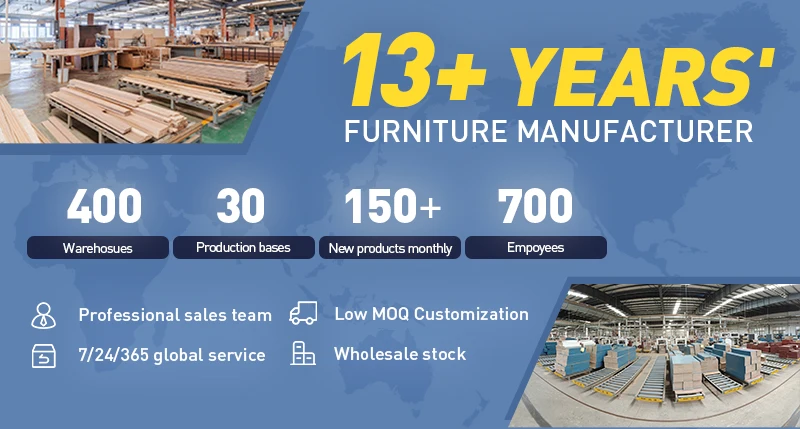 13+ YEARS'
FURNITURE MANUFACTURER

400
Warehosues

30
Production bases

150+
New products monthly

700
Empoyees

Professional sales team

Low MOQ Customization

7/24/365 global service

Wholesale stock